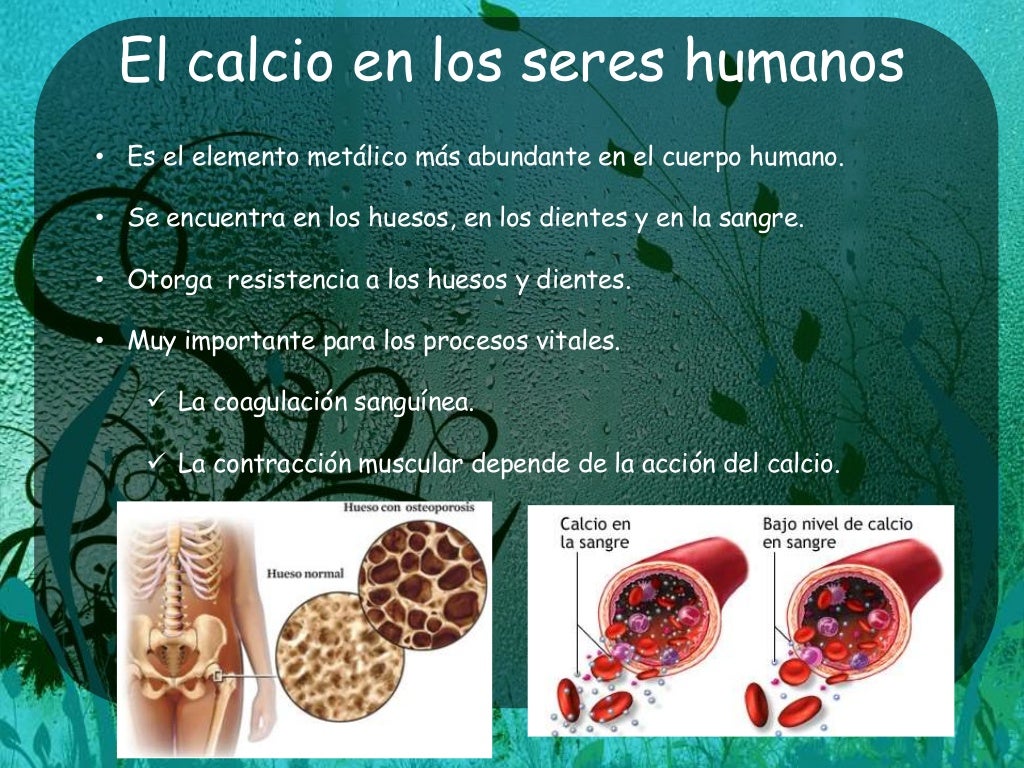 El calcio en los seres humanos

• Es el elemento metálico más abundante en el cuerpo humano.

• Se encuentra en los huesos, en los dientes y en la sangre.

• Otorga resistencia a los huesos y dientes.

• Muy importante para los procesos vitales.

✓ La coagulación sanguínea.

✓ La contracción muscular depende de la acción del calcio.

Hueso con osteoporosis

Hueso normal

Calcio en la sangre

Bajo nivel de calcio en sangre